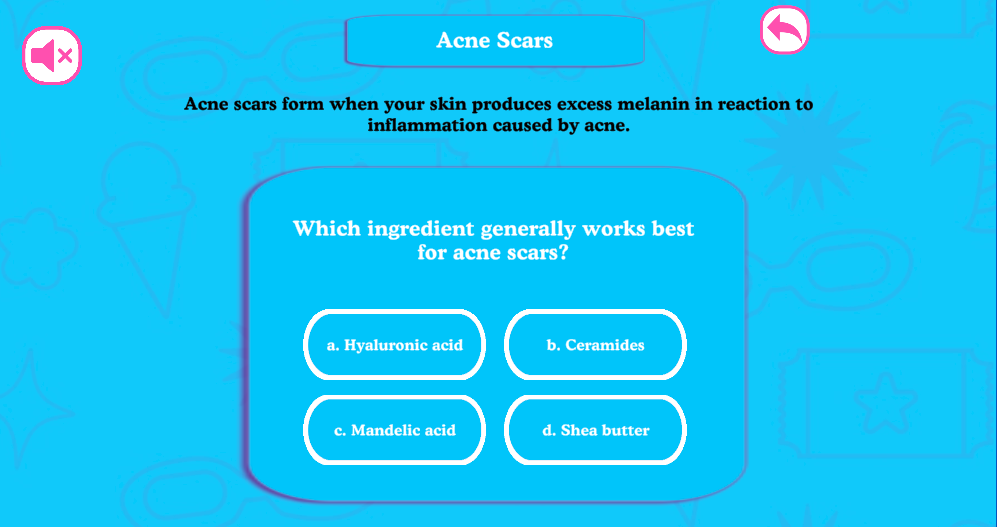 Acne Scars

Acne scars form when your skin produces excess melanin in reaction to inflammation caused by acne.

Which ingredient generally works best for acne scars?

a. Hyaluronic acid

b. Ceramides

c. Mandelic acid

d. Shea butter